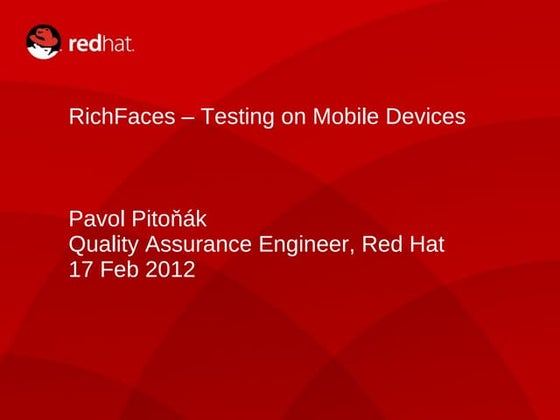 redhat.

RichFaces – Testing on Mobile Devices

Pavol Pitoňák
Quality Assurance Engineer, Red Hat
17 Feb 2012